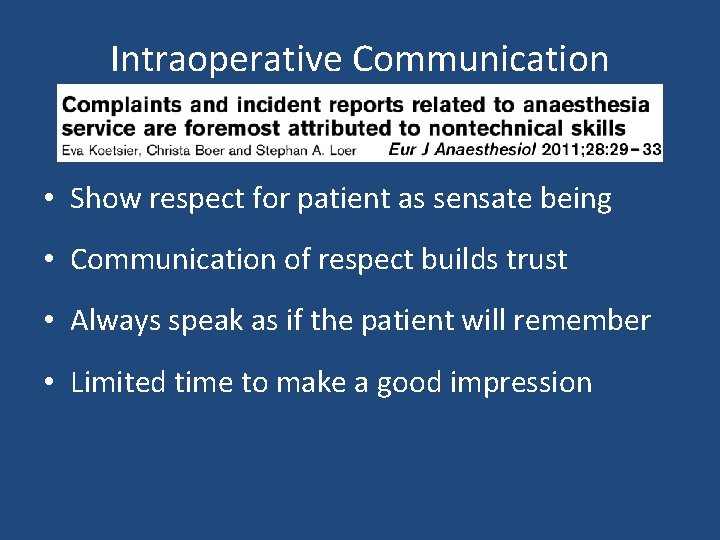 Intraoperative Communication

Complaints and incident reports related to anaesthesia service are foremost attributed to nontechnical skills
Eva Koetsier, Christa Boer and Stephan A. Loer Eur J Anaesthesiol 2011;28:29–33

• Show respect for patient as sensate being

• Communication of respect builds trust

• Always speak as if the patient will remember

• Limited time to make a good impression